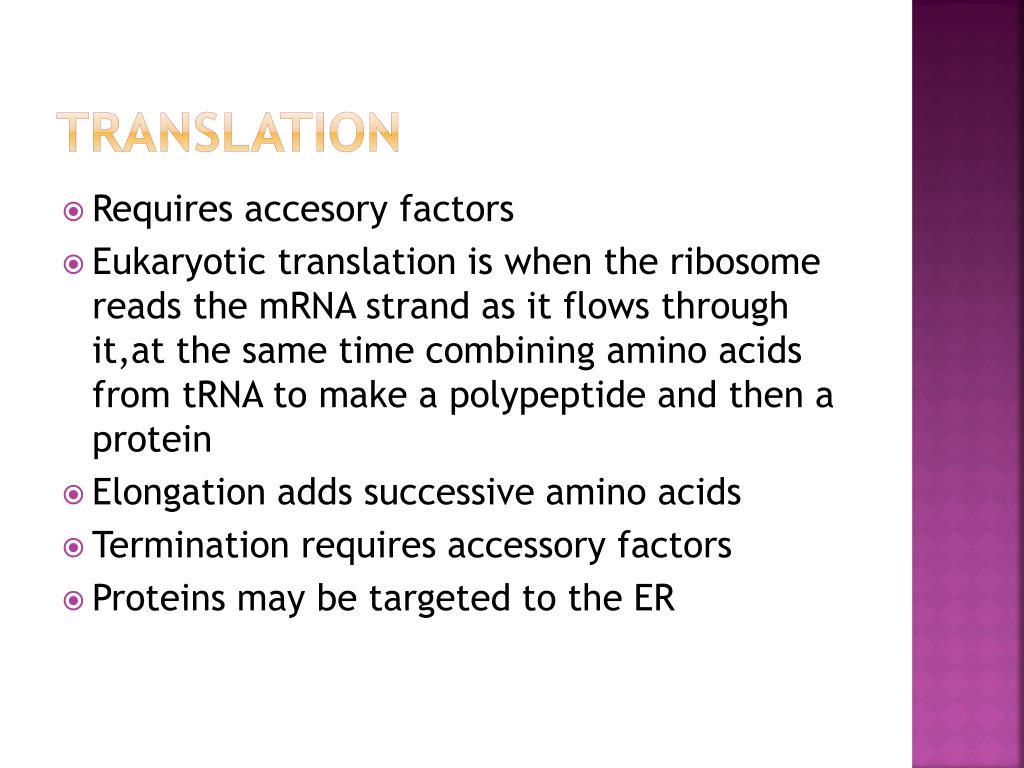 TRANSLATION

Requires accesory factors

Eukaryotic translation is when the ribosome reads the mRNA strand as it flows through it,at the same time combining amino acids from tRNA to make a polypeptide and then a protein

Elongation adds successive amino acids

Termination requires accessory factors

Proteins may be targeted to the ER